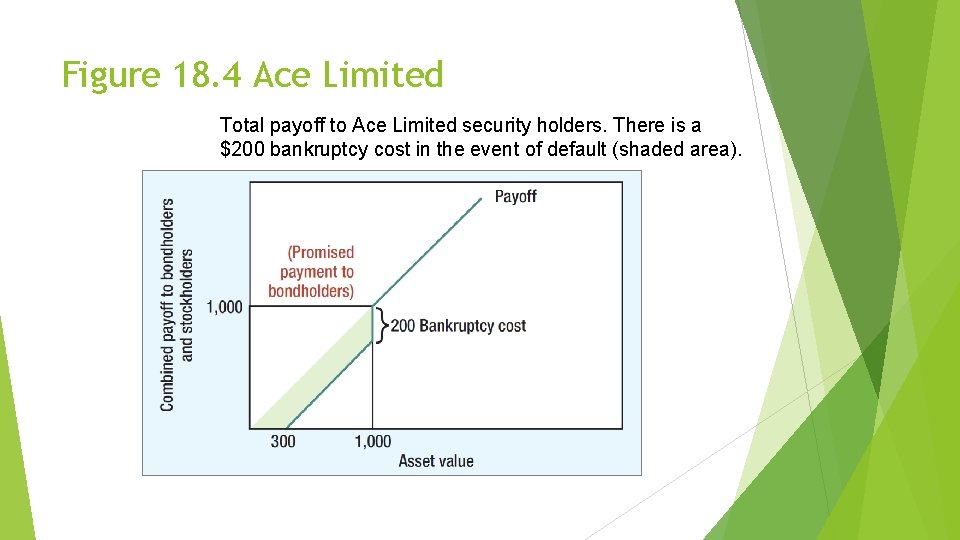 Figure 18.4 Ace Limited

Total payoff to Ace Limited security holders. There is a $200 bankruptcy cost in the event of default (shaded area).

Combined payoff to bondholders and stockholders

Payoff

(Promised payment to bondholders)

1,000

200 Bankruptcy cost

300

1,000

Asset value